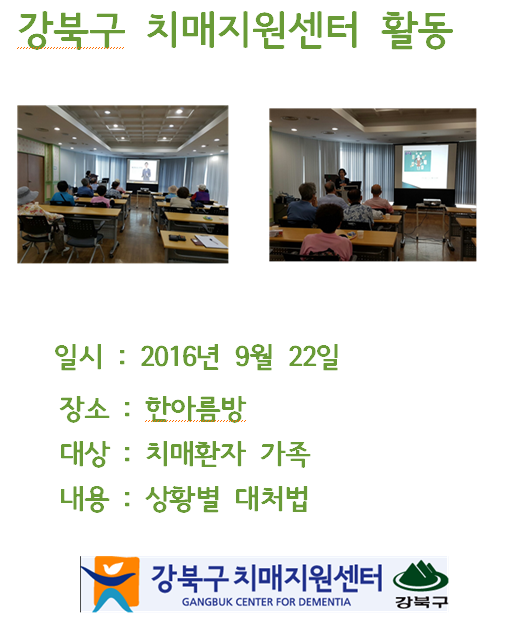 강북구 치매지원센터 활동

일시 : 2016년 9월 22일

장소 : 한아름방

대상 : 치매환자 가족

내용 : 상황별 대처법

강북구 치매지원센터
GANGBUK CENTER FOR DEMENTIA

강북구